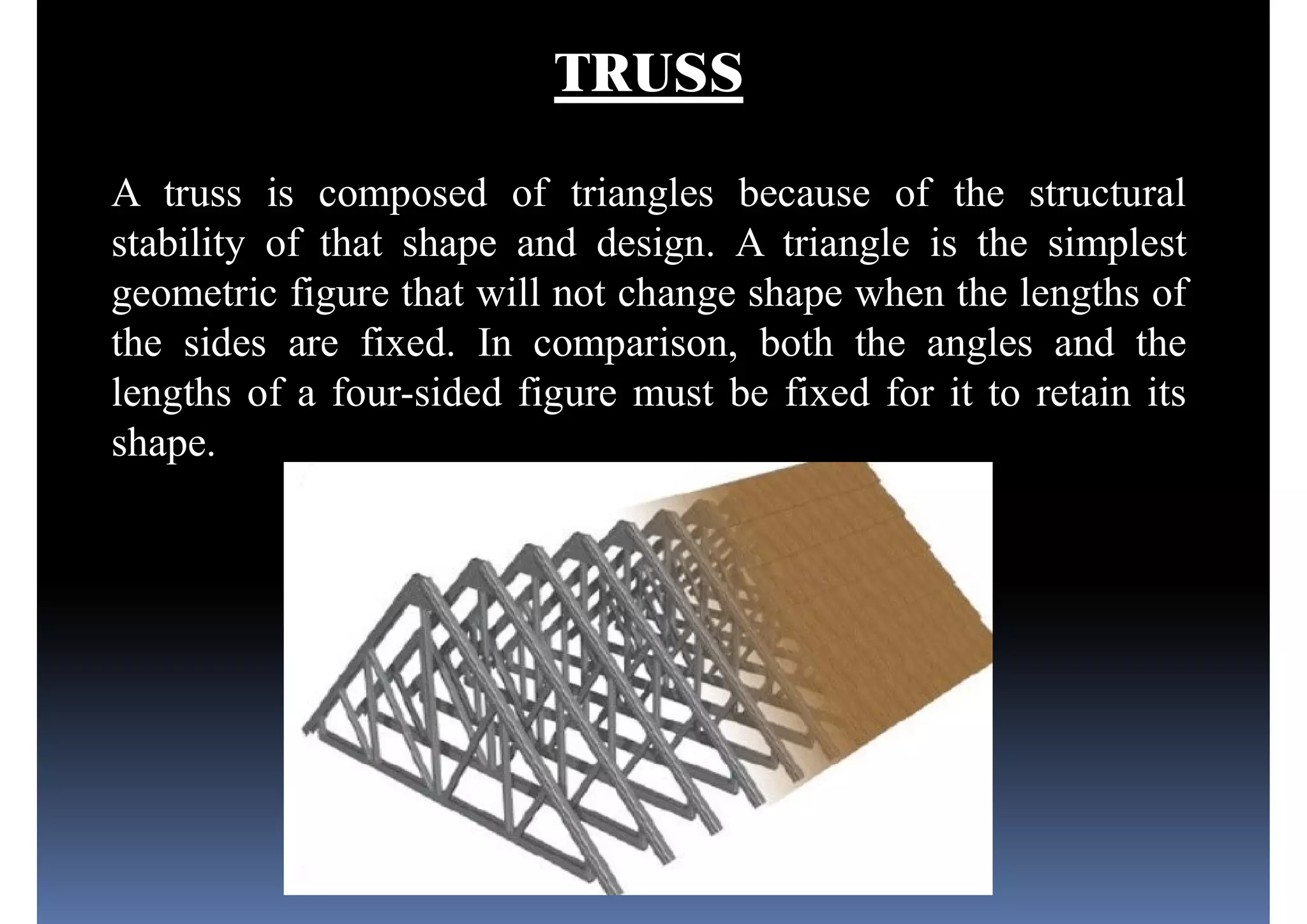 TRUSS

A truss is composed of triangles because of the structural stability of that shape and design. A triangle is the simplest geometric figure that will not change shape when the lengths of the sides are fixed. In comparison, both the angles and the lengths of a four-sided figure must be fixed for it to retain its shape.